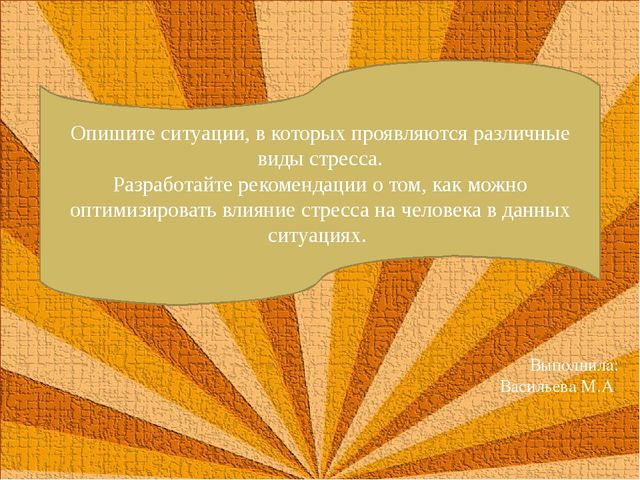 Опишите ситуации, в которых проявляются различные виды стресса.
Разработайте рекомендации о том, как можно оптимизировать влияние стресса на человека в данных ситуациях.

Выполнила:
Васильева М.А